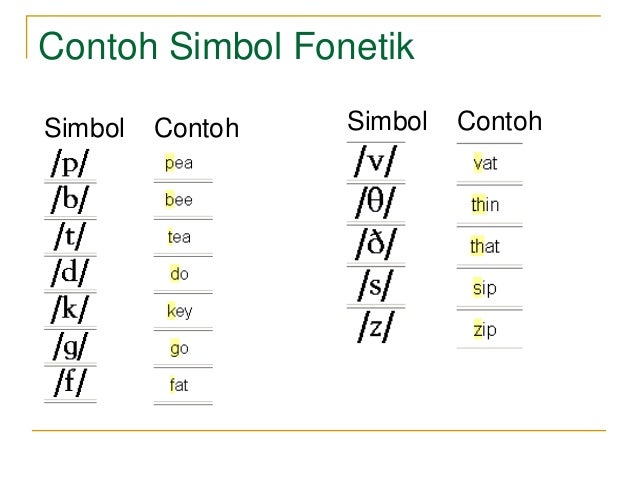 Contoh Simbol Fonetik

| Simbol | Contoh |
|---|---|
| /p/ | pea |
| /b/ | bee |
| /t/ | tea |
| /d/ | do |
| /k/ | key |
| /g/ | go |
| /f/ | fat |

| Simbol | Contoh |
|---|---|
| /v/ | vat |
| /θ/ | thin |
| /ð/ | that |
| /s/ | sip |
| /z/ | zip |